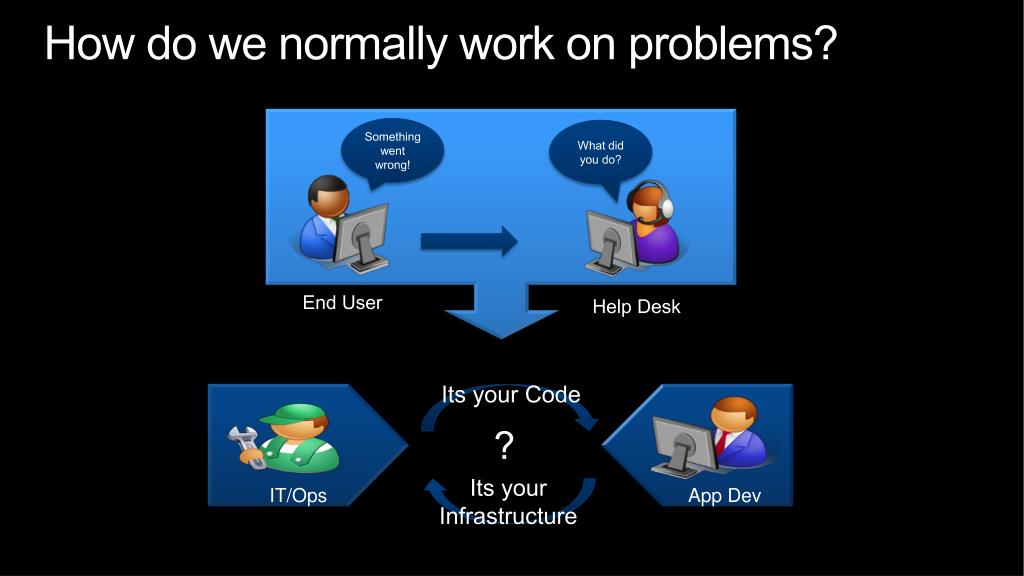 How do we normally work on problems?

Something went wrong!

What did you do?

End User

Help Desk

Its your Code

?

Its your Infrastructure

IT/Ops

App Dev